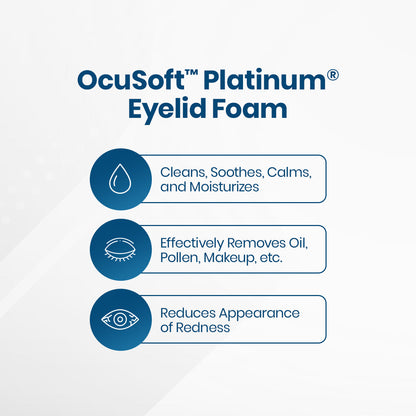 OcuSoft™ Platinum® Eyelid Foam

Cleans, Soothes, Calms, and Moisturizes

Effectively Removes Oil, Pollen, Makeup, etc.

Reduces Appearance of Redness